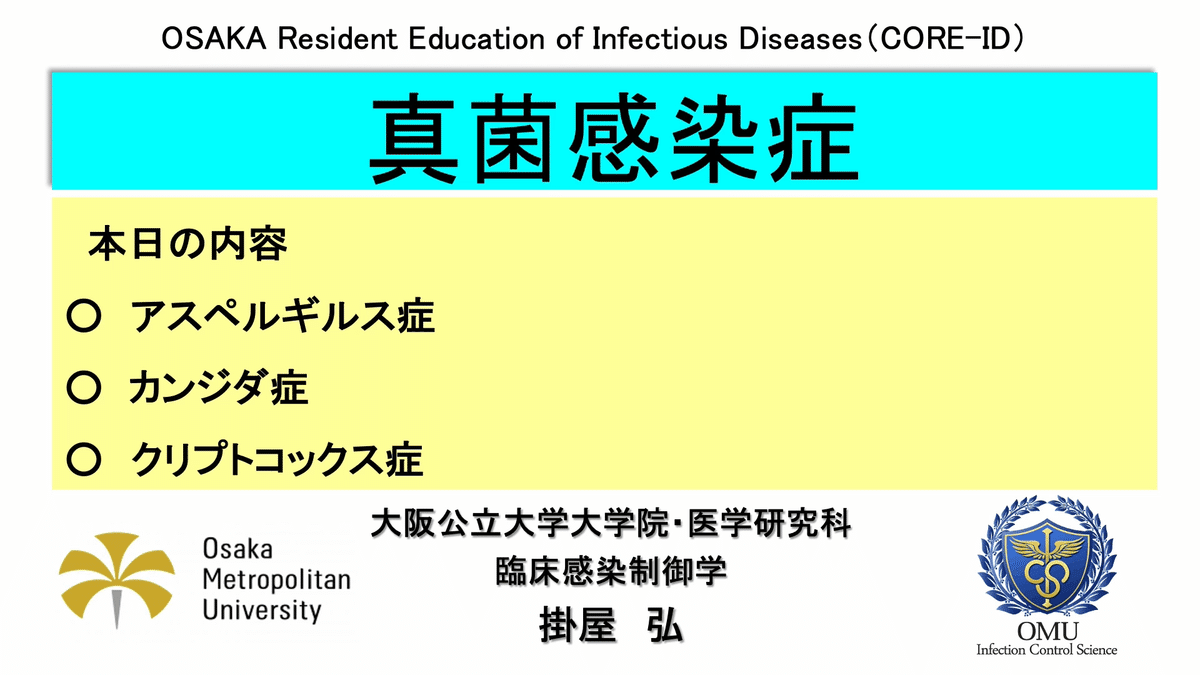 OSAKA Resident Education of Infectious Diseases（CORE-ID）

真菌感染症

本日の内容

○ アスペルギルス症

○ カンジダ症

○ クリプトコックス症

Osaka Metropolitan University

大阪公立大学大学院・医学研究科
臨床感染制御学
掛屋 弘

OMU
Infection Control Science